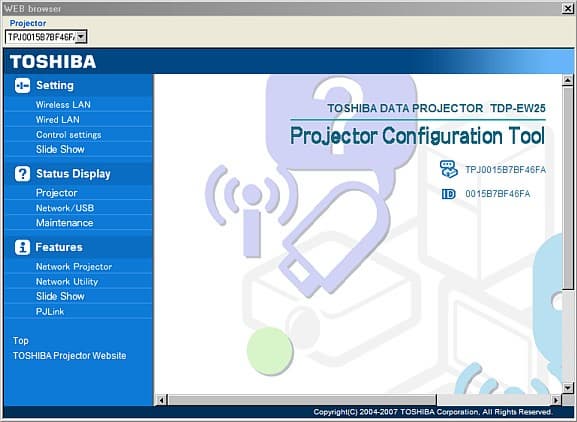 WEB browser

Projector

TPJ0015B7BF46F/

TOSHIBA

Setting

Wireless LAN

Wired LAN

Control settings

Slide Show

Status Display

Projector

Network/USB

Maintenance

Features

Network Projector

Network Utility

Slide Show

PJLink

Top

TOSHIBA Projector Website

TOSHIBA DATA PROJECTOR TDP-EW25

Projector Configuration Tool

TPJ0015B7BF46FA

ID 0015B7BF46FA

Copyright(C) 2004-2007 TOSHIBA Corporation, All Rights Reserved.